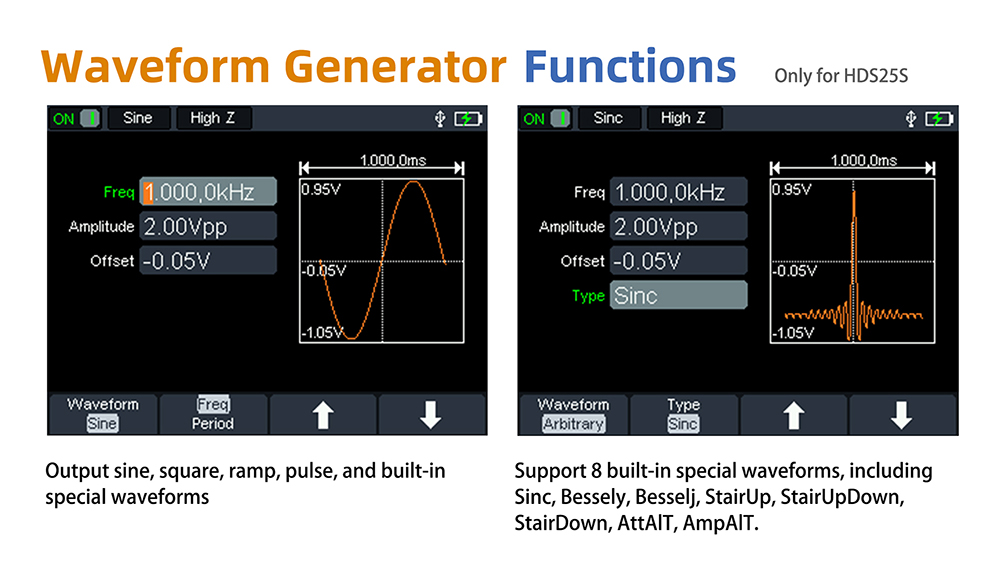 Waveform Generator Functions Only for HDS25S

ON Sine High Z

1.000,0ms

Freq 1.000,0kHz
Amplitude 2.00Vpp
Offset -0.05V

0.95V
-0.05V
-1.05V

Waveform Sine
Freq Period

Output sine, square, ramp, pulse, and built-in special waveforms

ON Sinc High Z

1.000,0ms

Freq 1.000,0kHz
Amplitude 2.00Vpp
Offset -0.05V
Type Sinc

0.95V
-0.05V
-1.05V

Waveform Arbitrary
Type Sinc

Support 8 built-in special waveforms, including Sinc, Bessely, Besselj, StairUp, StairUpDown, StairDown, AttAlT, AmpAlT.